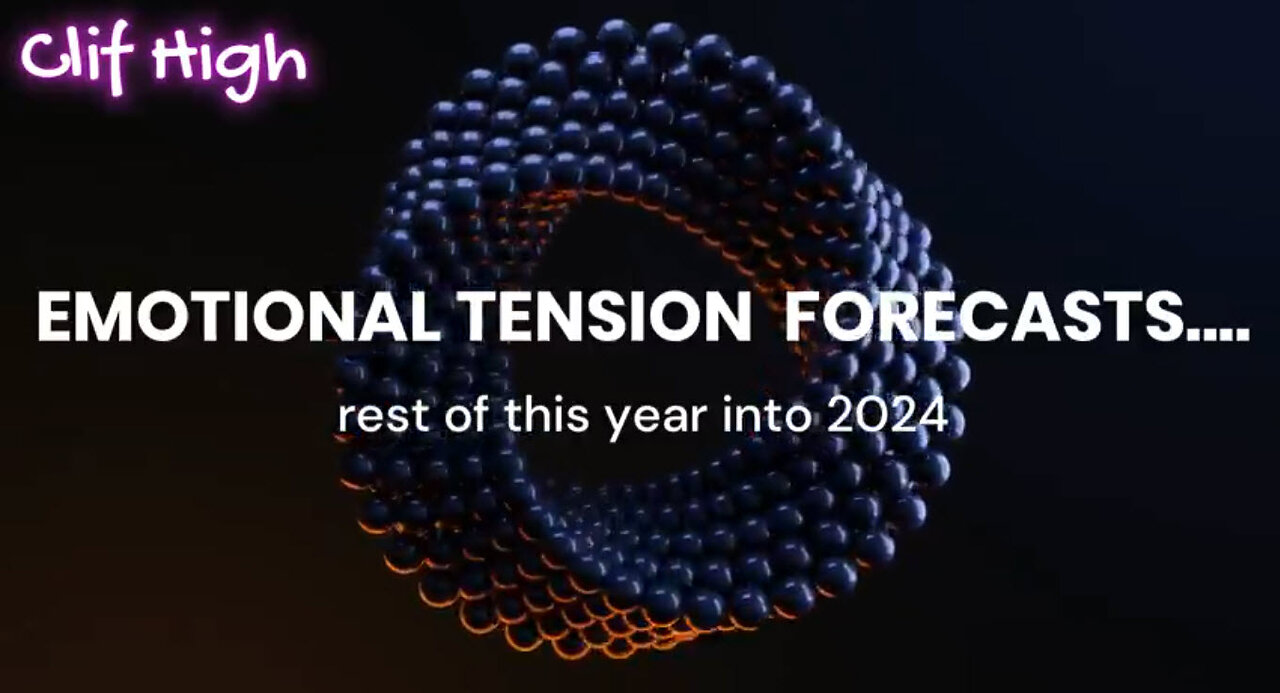 Clif High

EMOTIONAL TENSION FORECASTS....

rest of this year into 2024